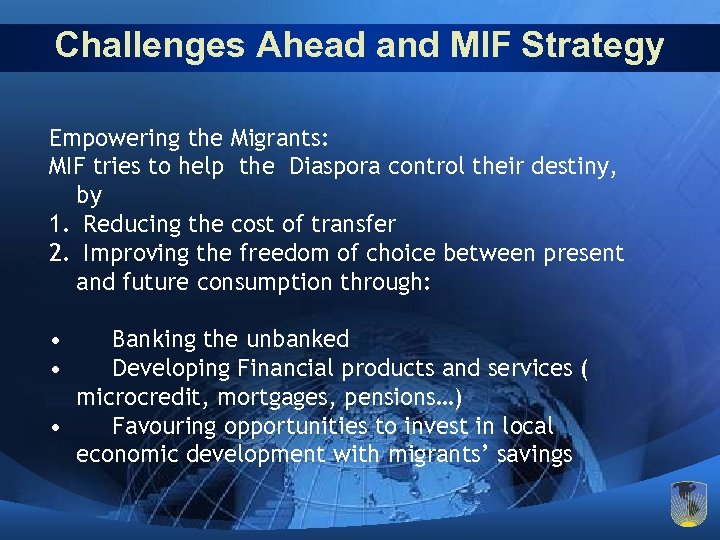 Challenges Ahead and MIF Strategy

Empowering the Migrants:
MIF tries to help the Diaspora control their destiny, by
1. Reducing the cost of transfer
2. Improving the freedom of choice between present and future consumption through:

• Banking the unbanked
• Developing Financial products and services ( microcredit, mortgages, pensions…)
• Favouring opportunities to invest in local economic development with migrants' savings